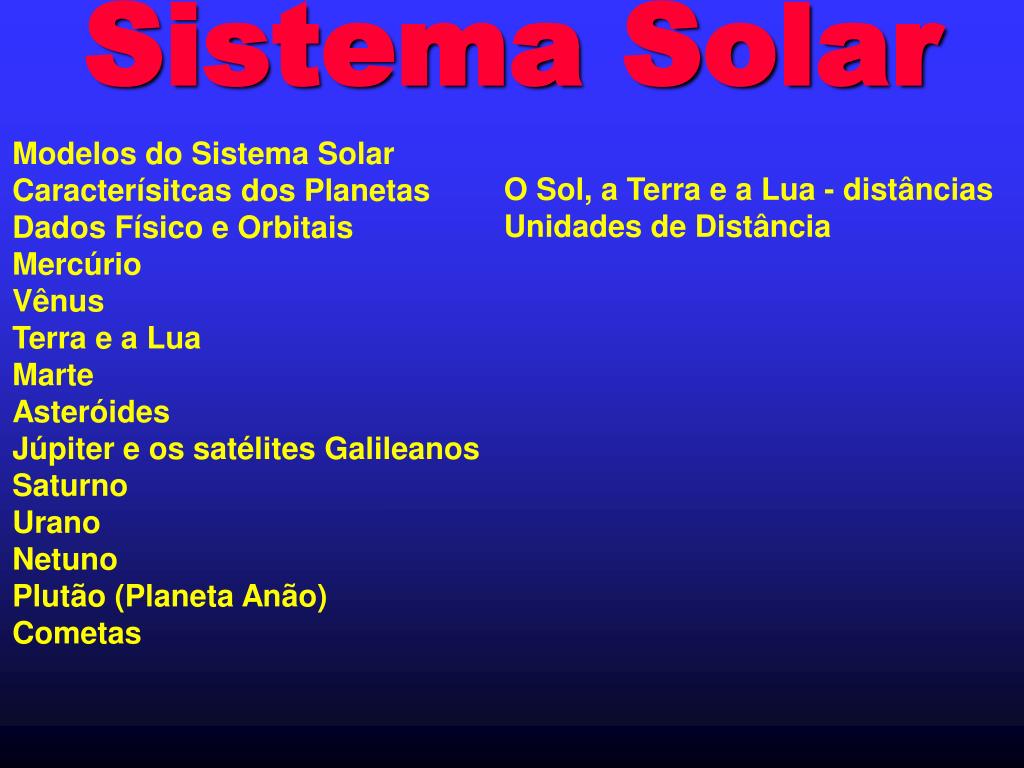 Sistema Solar

Modelos do Sistema Solar
Caracterísitcas dos Planetas
Dados Físico e Orbitais
Mercúrio
Vênus
Terra e a Lua
Marte
Asteróides
Júpiter e os satélites Galileanos
Saturno
Urano
Netuno
Plutão (Planeta Anão)
Cometas

O Sol, a Terra e a Lua - distâncias
Unidades de Distância